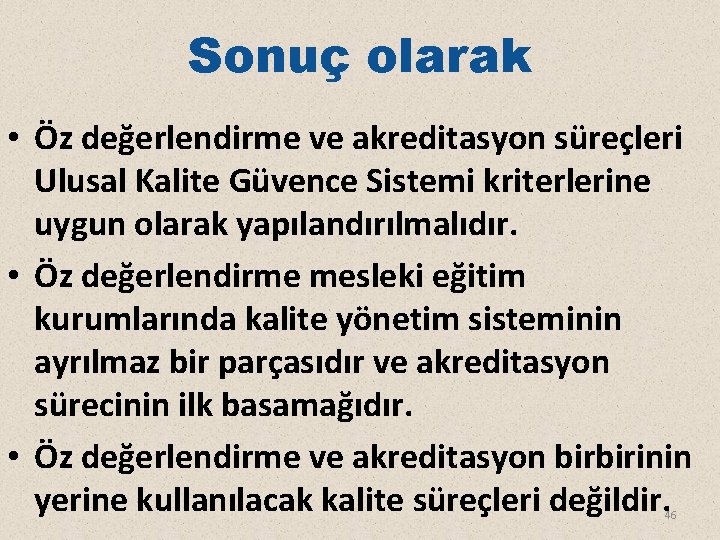 Sonuç olarak

• Öz değerlendirme ve akreditasyon süreçleri Ulusal Kalite Güvence Sistemi kriterlerine uygun olarak yapılandırılmalıdır.
• Öz değerlendirme mesleki eğitim kurumlarında kalite yönetim sisteminin ayrılmaz bir parçasıdır ve akreditasyon sürecinin ilk basamağıdır.
• Öz değerlendirme ve akreditasyon birbirinin yerine kullanılacak kalite süreçleri değildir.

46